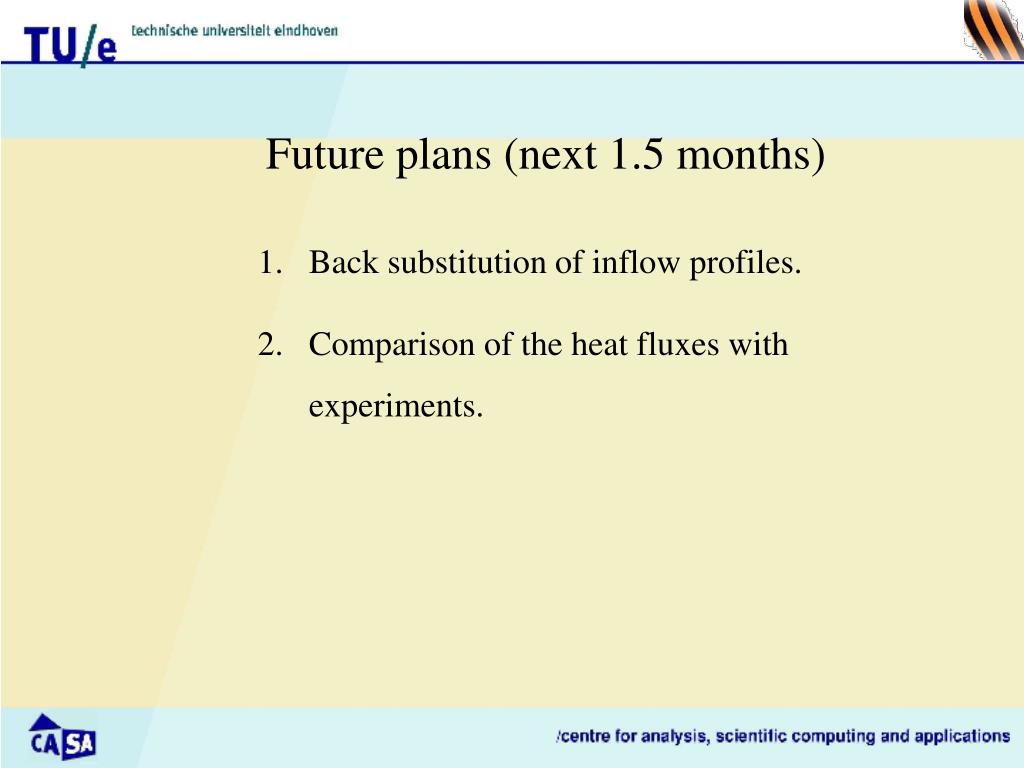 TU/e technische universiteit eindhoven

Future plans (next 1.5 months)

1. Back substitution of inflow profiles.

2. Comparison of the heat fluxes with experiments.

CASA

/centre for analysis, scientific computing and applications